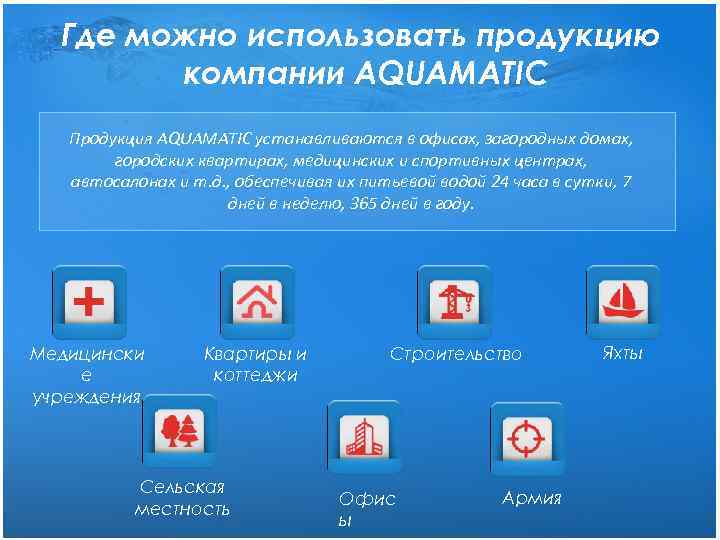 Где можно использовать продукцию компании AQUAMATIC

Продукция AQUAMATIC устанавливаются в офисах, загородных домах, городских квартирах, медицинских и спортивных центрах, автосалонах и т.д., обеспечивая их питьевой водой 24 часа в сутки, 7 дней в неделю, 365 дней в году.

Медицинские учреждения

Квартиры и коттеджи

Строительство

Яхты

Сельская местность

Офисы

Армия